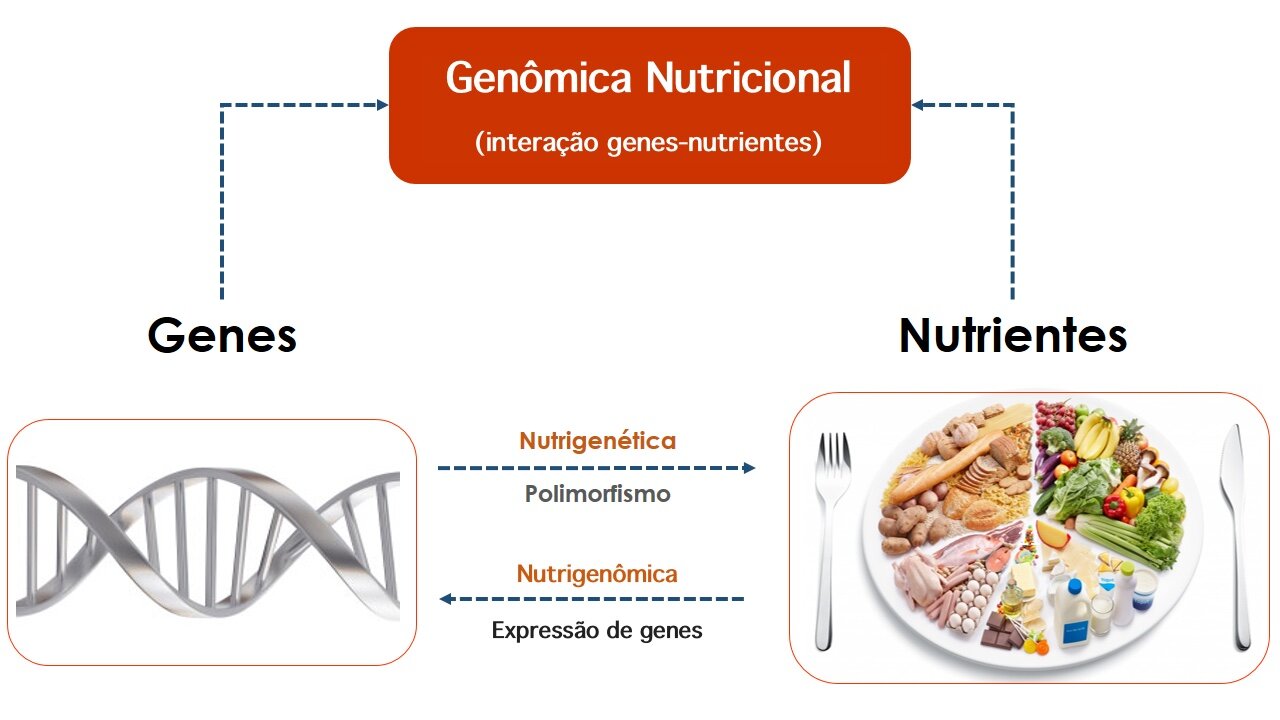 Genômica Nutricional

(interação genes-nutrientes)

Genes

Nutrientes

Nutrigenética

Polimorfismo

Nutrigenômica

Expressão de genes